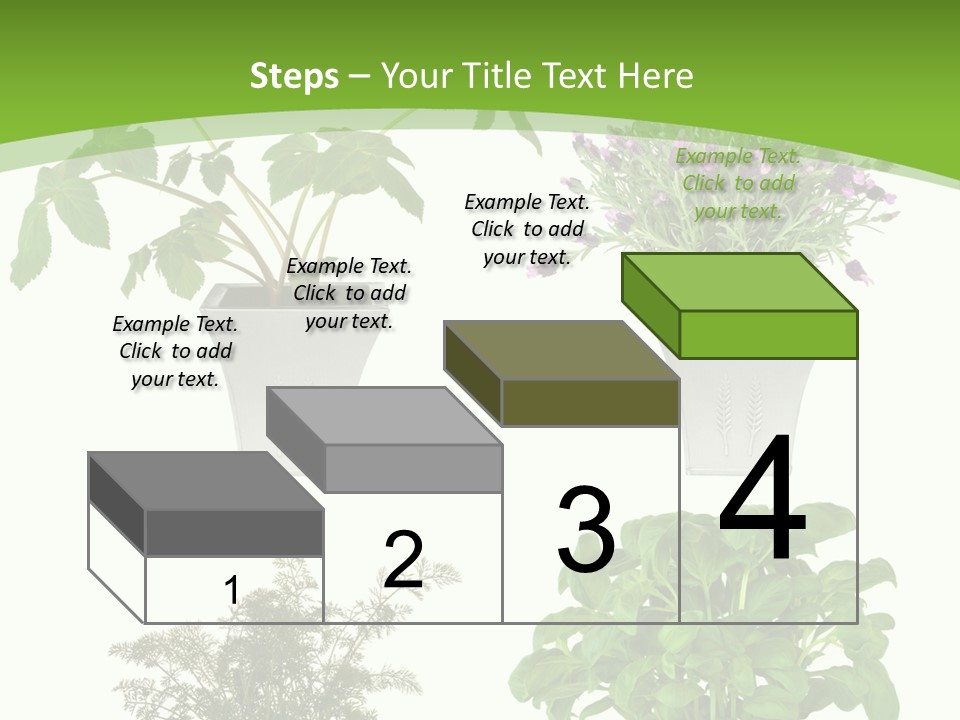 Steps – Your Title Text Here

Example Text. Click to add your text.

Example Text. Click to add your text.

Example Text. Click to add your text.

Example Text. Click to add your text.

1

2

3

4